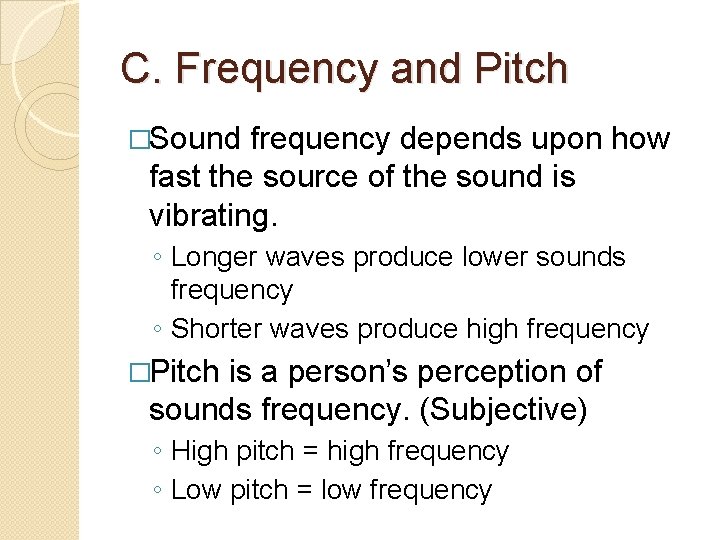 C. Frequency and Pitch

□Sound frequency depends upon how fast the source of the sound is vibrating.

◦ Longer waves produce lower sounds frequency

◦ Shorter waves produce high frequency

□Pitch is a person's perception of sounds frequency. (Subjective)

◦ High pitch = high frequency

◦ Low pitch = low frequency